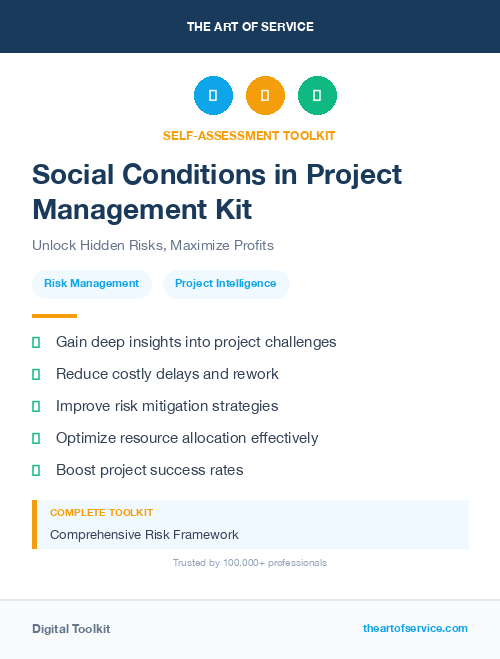 THE ART OF SERVICE

SELF-ASSESSMENT TOOLKIT

Social Conditions in Project Management Kit

Unlock Hidden Risks, Maximize Profits

Risk Management

Project Intelligence

Gain deep insights into project challenges

Reduce costly delays and rework

Improve risk mitigation strategies

Optimize resource allocation effectively

Boost project success rates

COMPLETE TOOLKIT

Comprehensive Risk Framework

Trusted by 100,000+ professionals

Digital Toolkit

theartofservice.com